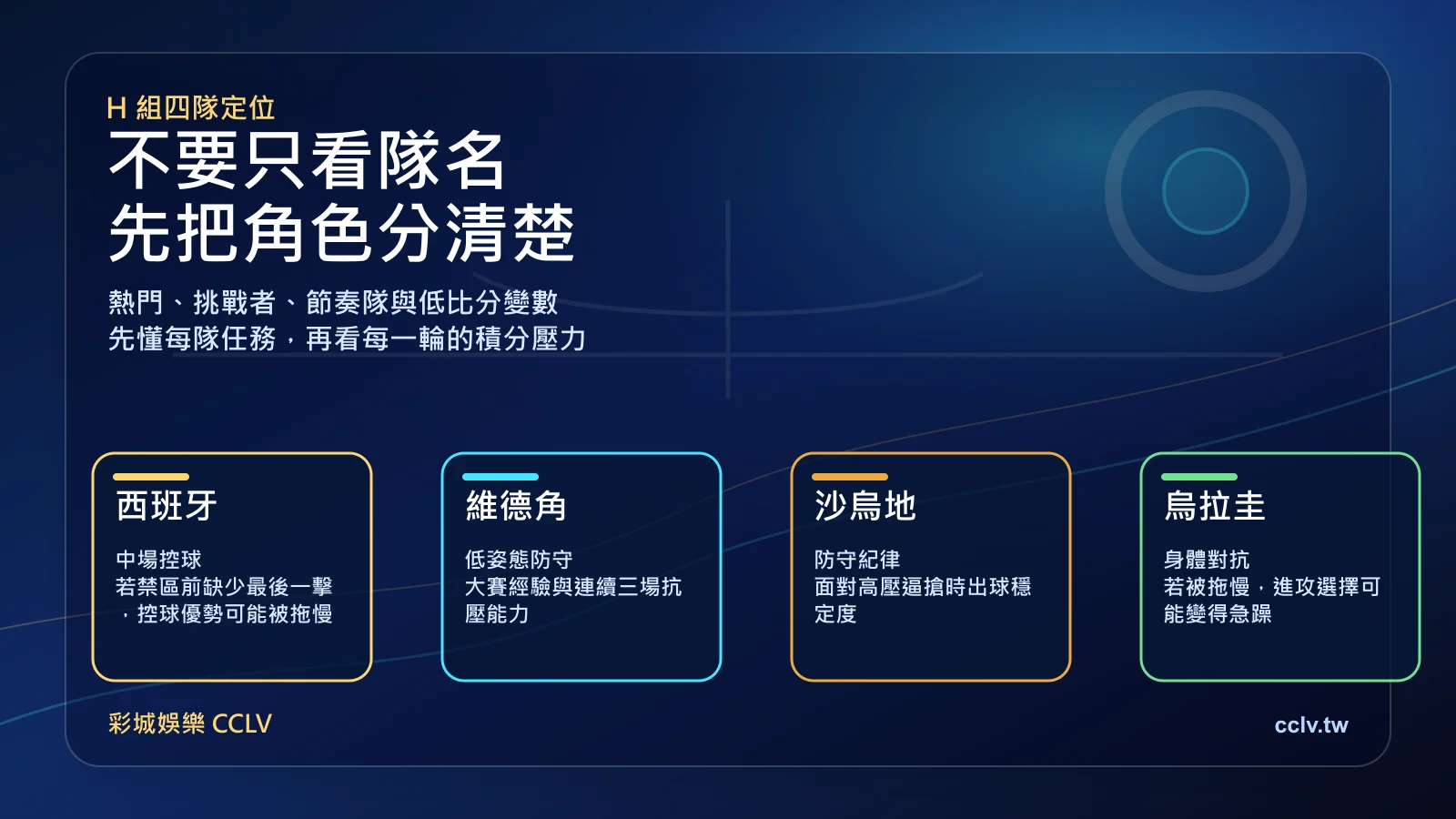 H 組四隊定位

不要只看隊名
先把角色分清楚

熱門、挑戰者、節奏隊與低比分變數
先懂每隊任務，再看每一輪的積分壓力

西班牙

中場控球
若禁區前缺少最後一擊，控球優勢可能被拖慢

維德角

低姿態防守
大賽經驗與連續三場抗壓能力

沙烏地

防守紀律
面對高壓逼搶時出球穩定度

烏拉圭

身體對抗
若被拖慢，進攻選擇可能變得急躁

彩城娛樂 CCLV

cclv.tw